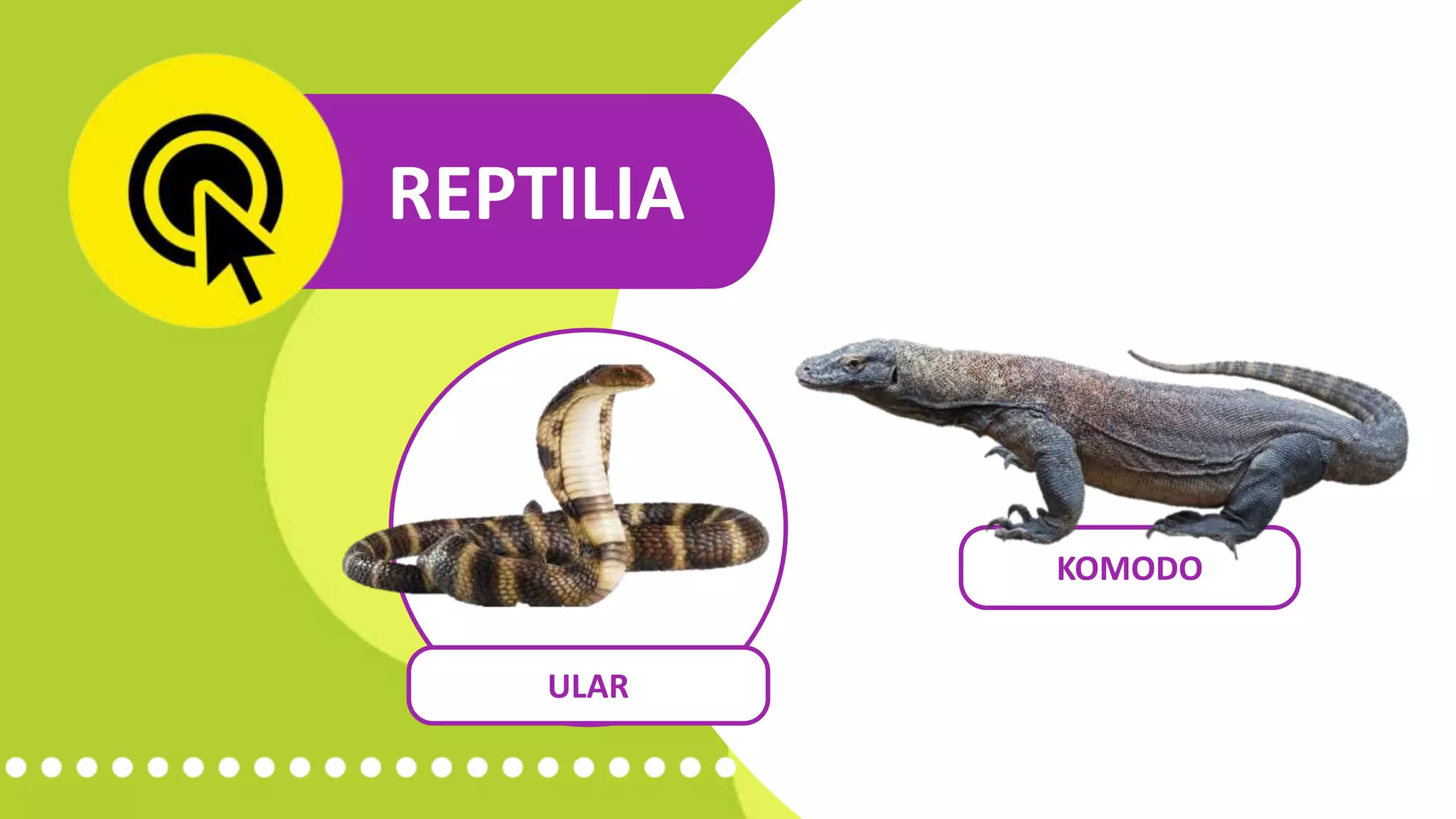 REPTILIA

ULAR

KOMODO